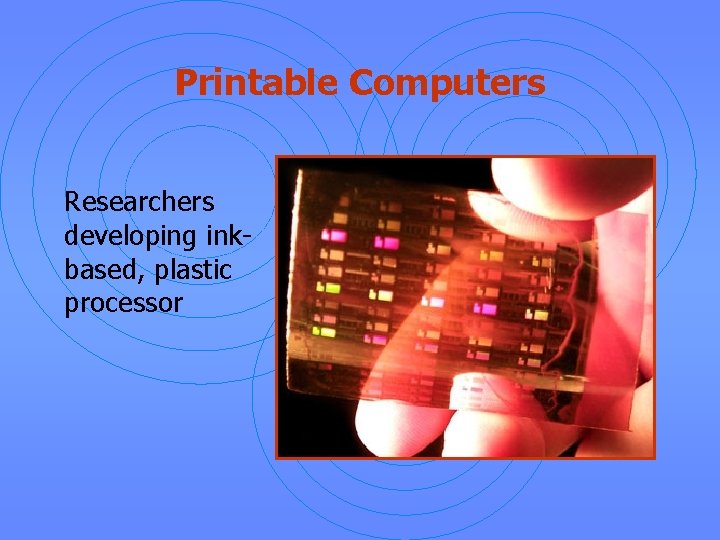 Printable Computers

Researchers developing ink-based, plastic processor